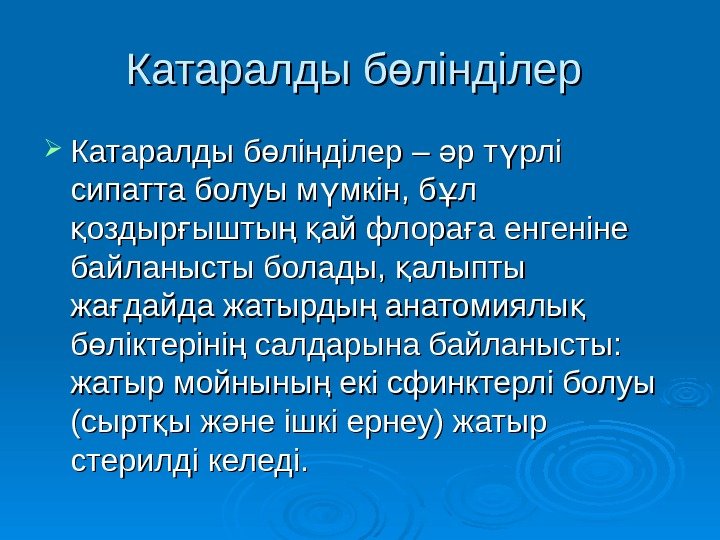 Катаралды бөлінділер

Катаралды бөлінділер – әр түрлі сипатта болуы мүмкін, бұл қоздырғыштың қай флораға енгеніне байланысты болады, қалыпты жағдайда жатырдың анатомиялық бөліктерінің салдарына байланысты: жатыр мойнының екі сфинктерлі болуы (сыртқы және ішкі ернеу) жатыр стерилді келеді.